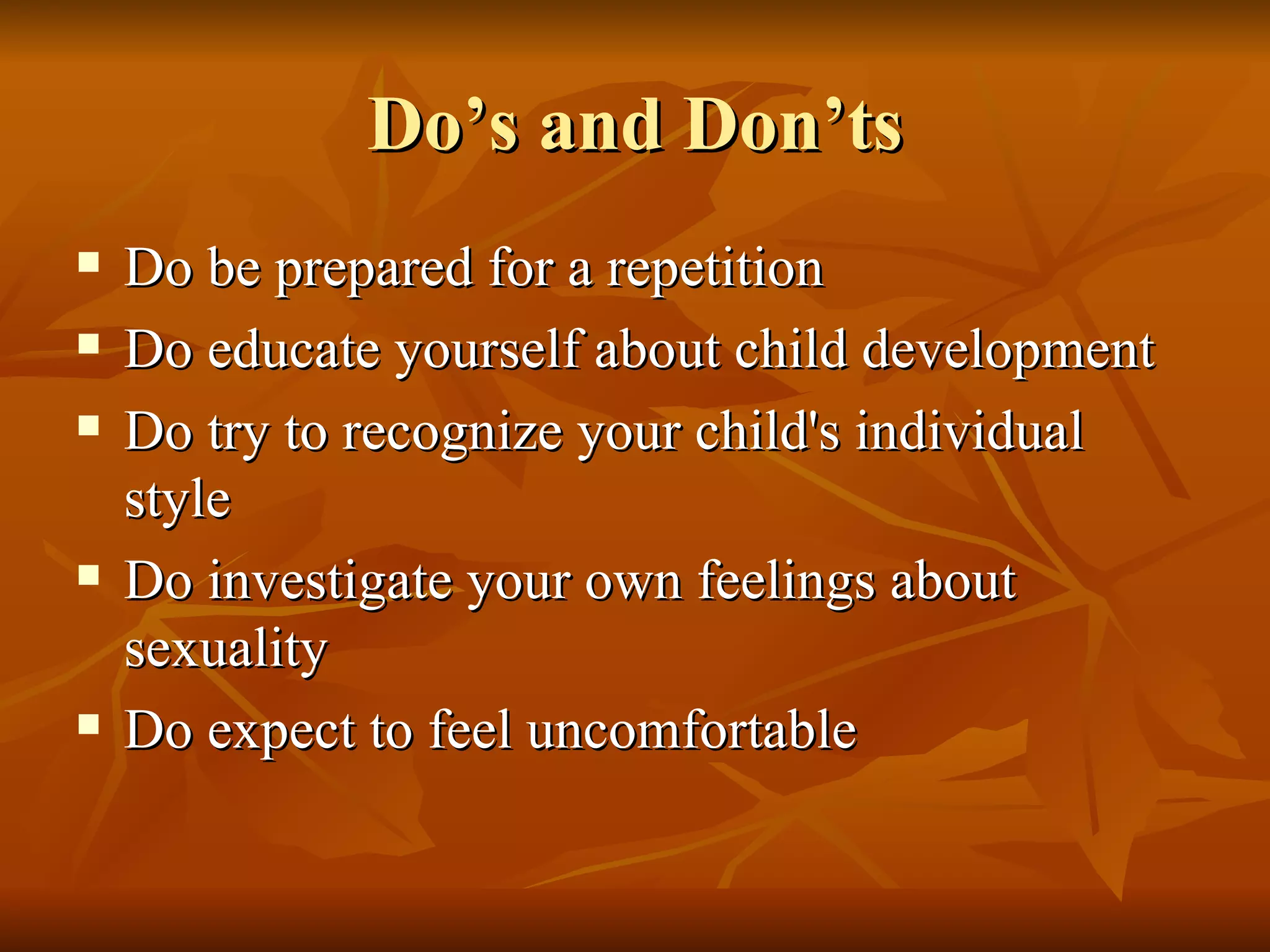 Do’s and Don’ts

- Do be prepared for a repetition
- Do educate yourself about child development
- Do try to recognize your child's individual style
- Do investigate your own feelings about sexuality
- Do expect to feel uncomfortable